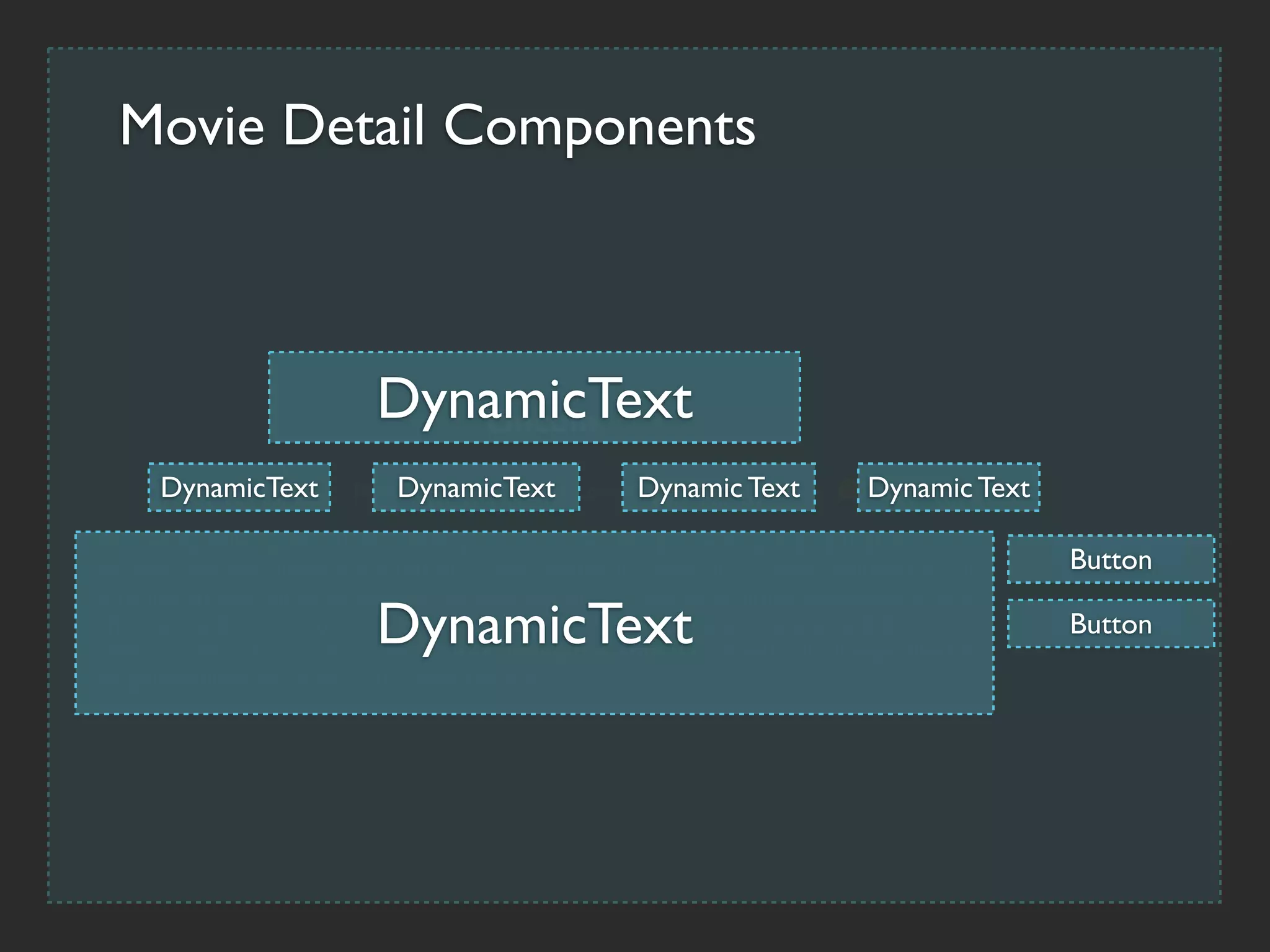 Movie Detail Components

DynamicText

DynamicText DynamicText Dynamic Text Dynamic Text

DynamicText

Button

Button